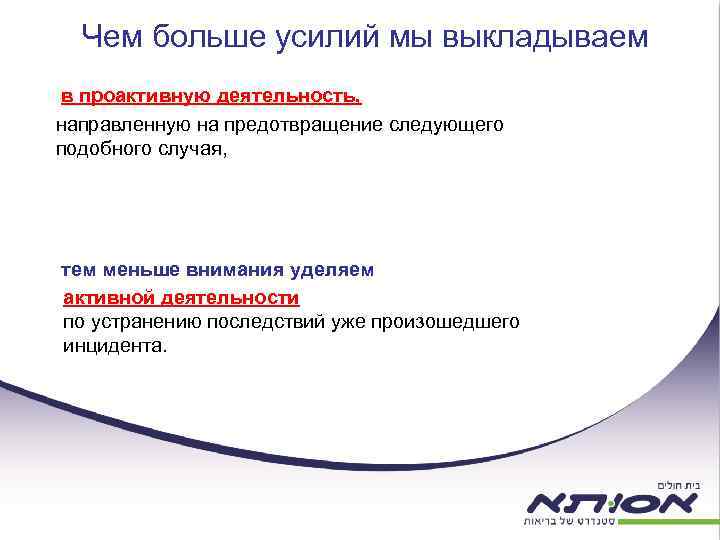 Чем больше усилий мы выкладываем

в проактивную деятельность,
направленную на предотвращение следующего подобного случая,

тем меньше внимания уделяем
активной деятельности
по устранению последствий уже произошедшего инцидента.

בית חולים
אסותא
סטנדרט של בריאות